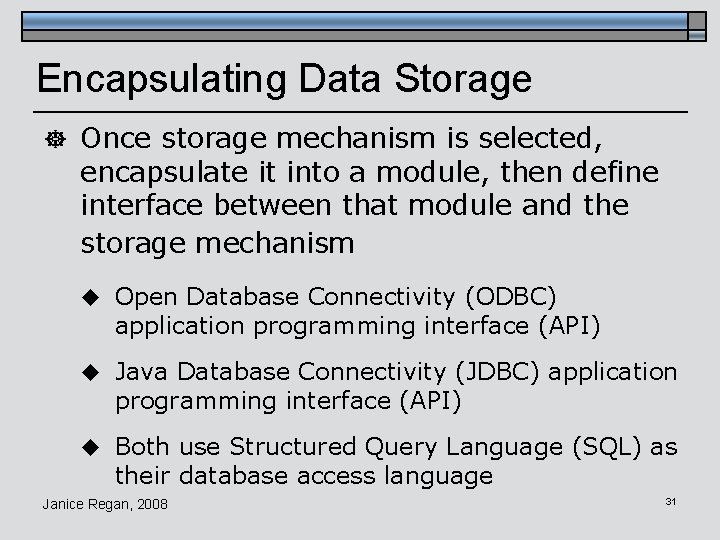 Encapsulating Data Storage

Once storage mechanism is selected, encapsulate it into a module, then define interface between that module and the storage mechanism

◆ Open Database Connectivity (ODBC) application programming interface (API)

◆ Java Database Connectivity (JDBC) application programming interface (API)

◆ Both use Structured Query Language (SQL) as their database access language

Janice Regan, 2008

31